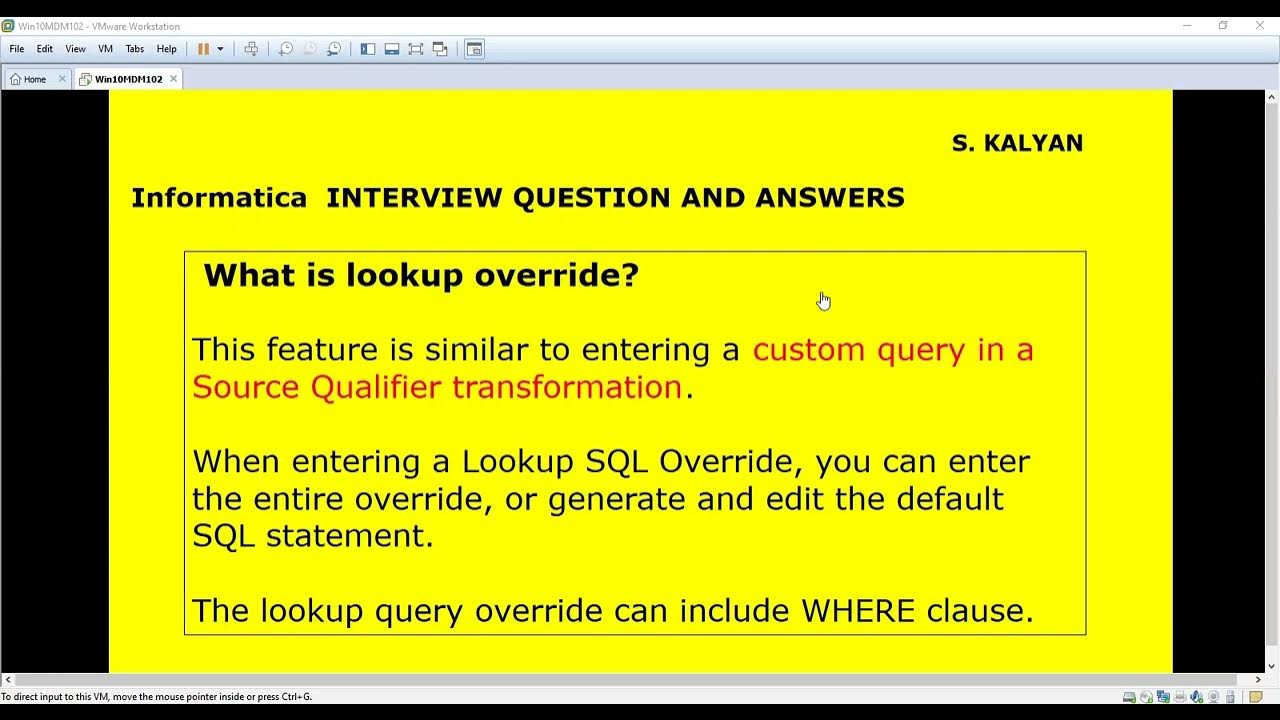 Win10MDM102 - VMware Workstation

File Edit View VM Tabs Help

Home Win10MDM102

S. KALYAN

Informatica INTERVIEW QUESTION AND ANSWERS

What is lookup override?

This feature is similar to entering a custom query in a Source Qualifier transformation.

When entering a Lookup SQL Override, you can enter the entire override, or generate and edit the default SQL statement.

The lookup query override can include WHERE clause.

To direct input to this VM, move the mouse pointer inside or press Ctrl+G.